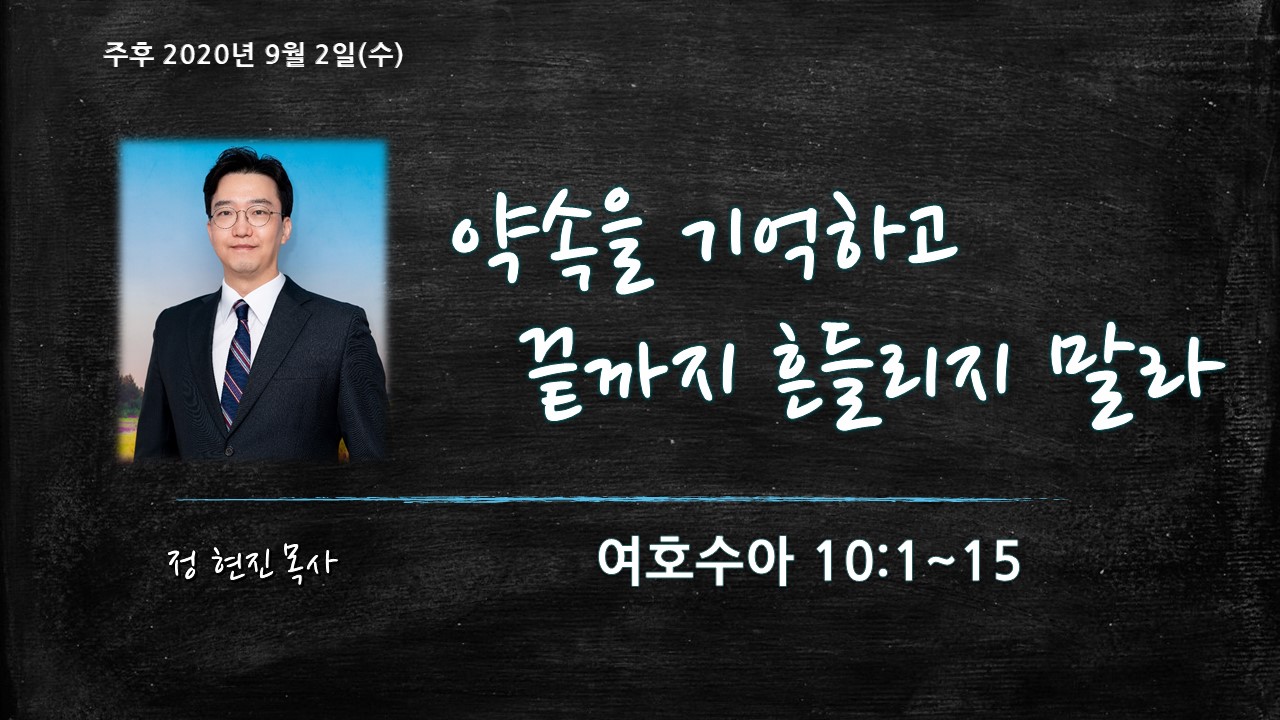 주후 2020년 9월 2일(수)

약속을 기억하고
끝까지 흔들리지 말라

정 현진 목사

여호수아 10:1~15